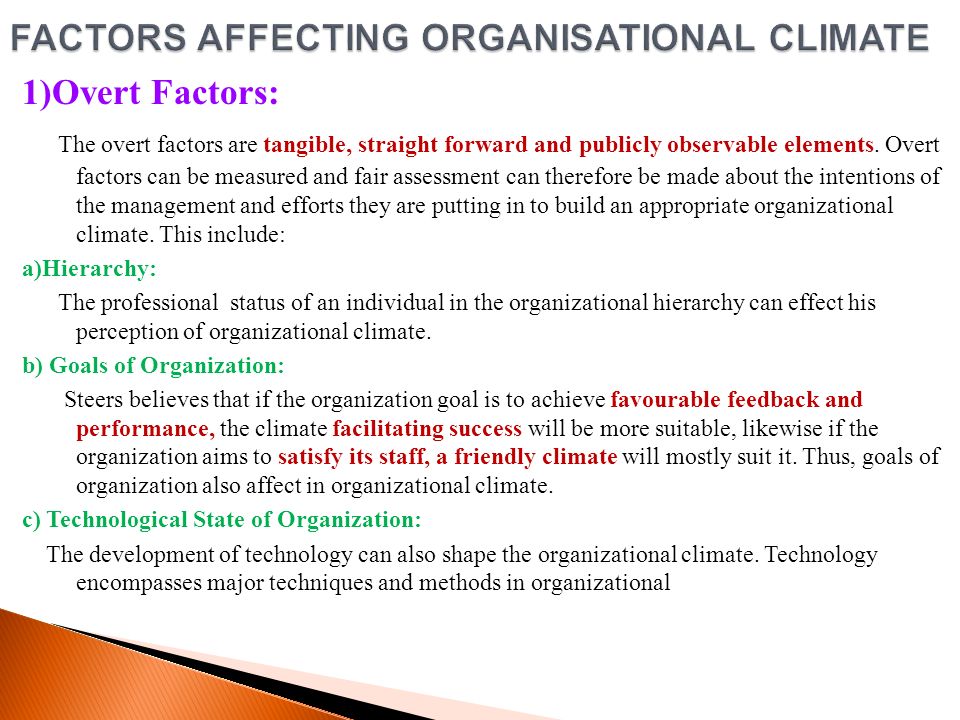 FACTORS AFFECTING ORGANISATIONAL CLIMATE

1)Overt Factors:

The overt factors are tangible, straight forward and publicly observable elements. Overt factors can be measured and fair assessment can therefore be made about the intentions of the management and efforts they are putting in to build an appropriate organizational climate. This include:

a)Hierarchy:

The professional status of an individual in the organizational hierarchy can effect his perception of organizational climate.

b) Goals of Organization:

Steers believes that if the organization goal is to achieve favourable feedback and performance, the climate facilitating success will be more suitable, likewise if the organization aims to satisfy its staff, a friendly climate will mostly suit it. Thus, goals of organization also affect in organizational climate.

c) Technological State of Organization:

The development of technology can also shape the organizational climate. Technology encompasses major techniques and methods in organizational